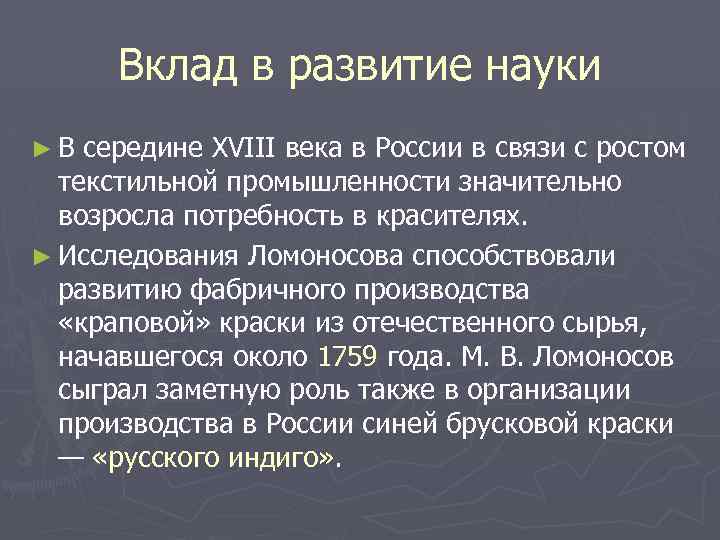 Вклад в развитие науки

► В середине XVIII века в России в связи с ростом текстильной промышленности значительно возросла потребность в красителях.

► Исследования Ломоносова способствовали развитию фабричного производства «краповой» краски из отечественного сырья, начавшегося около 1759 года. М. В. Ломоносов сыграл заметную роль также в организации производства в России синей брусковой краски — «русского индиго».